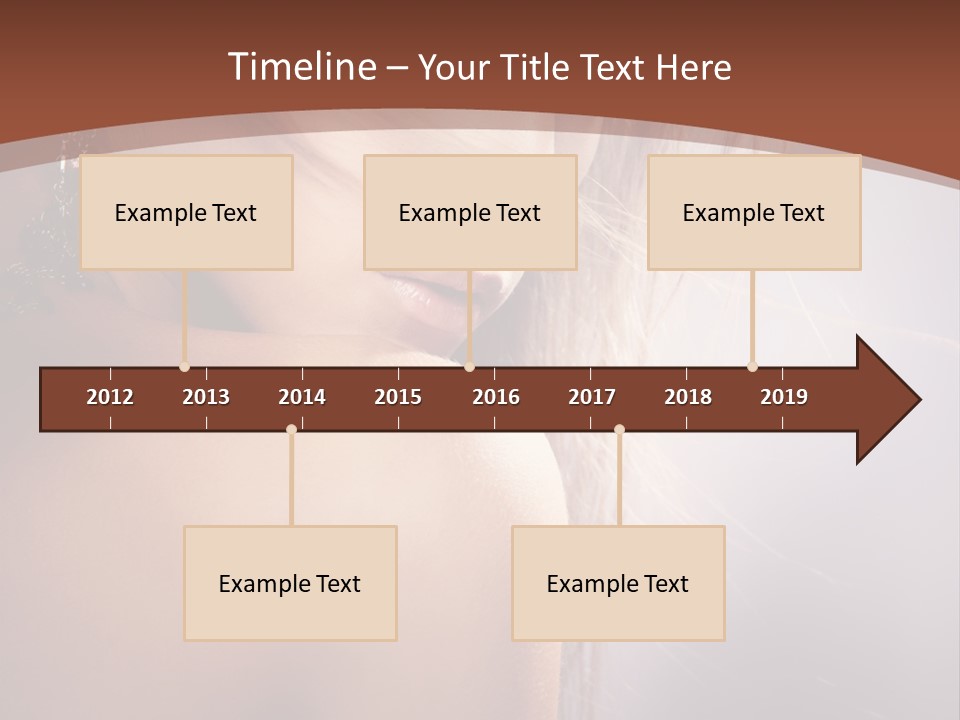 Timeline – Your Title Text Here

Example Text

Example Text

Example Text

2012 2013 2014 2015 2016 2017 2018 2019

Example Text

Example Text